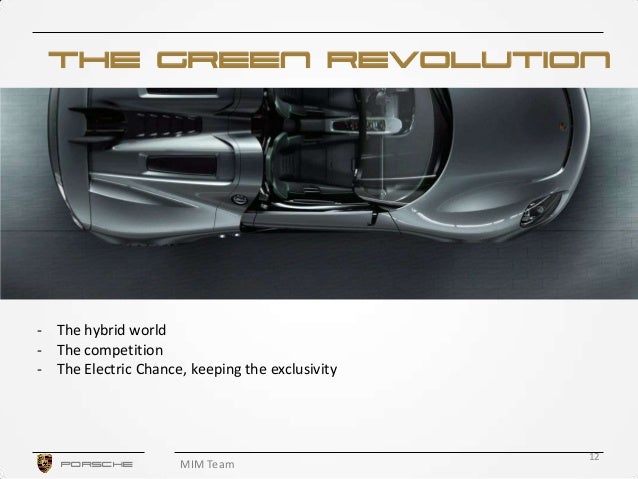 THE GREEN REVOLUTION

- The hybrid world
- The competition
- The Electric Chance, keeping the exclusivity

PORSCHE

MIM Team

12